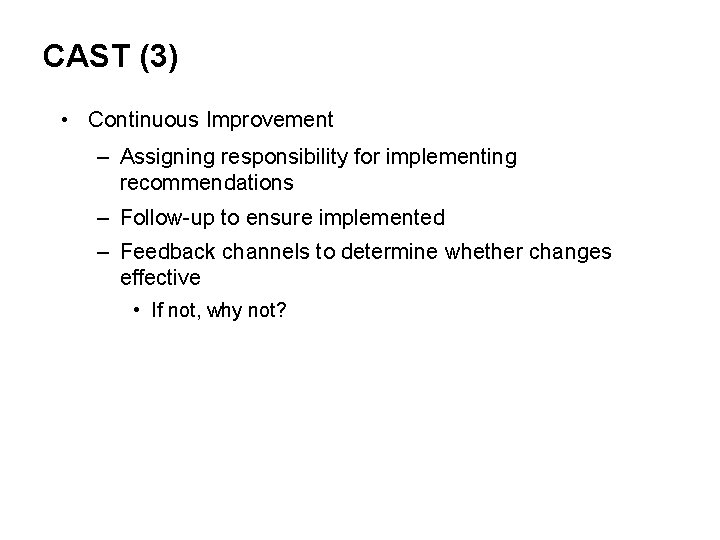 CAST (3)

• Continuous Improvement

– Assigning responsibility for implementing recommendations

– Follow-up to ensure implemented

– Feedback channels to determine whether changes effective

• If not, why not?